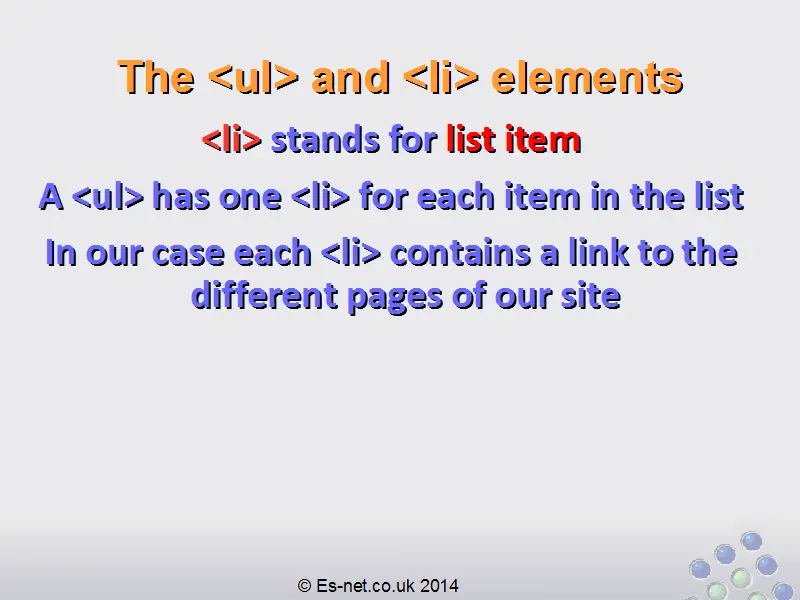 The <ul> and <li> elements

<li> stands for list item

A <ul> has one <li> for each item in the list

In our case each <li> contains a link to the different pages of our site

© Es-net.co.uk 2014